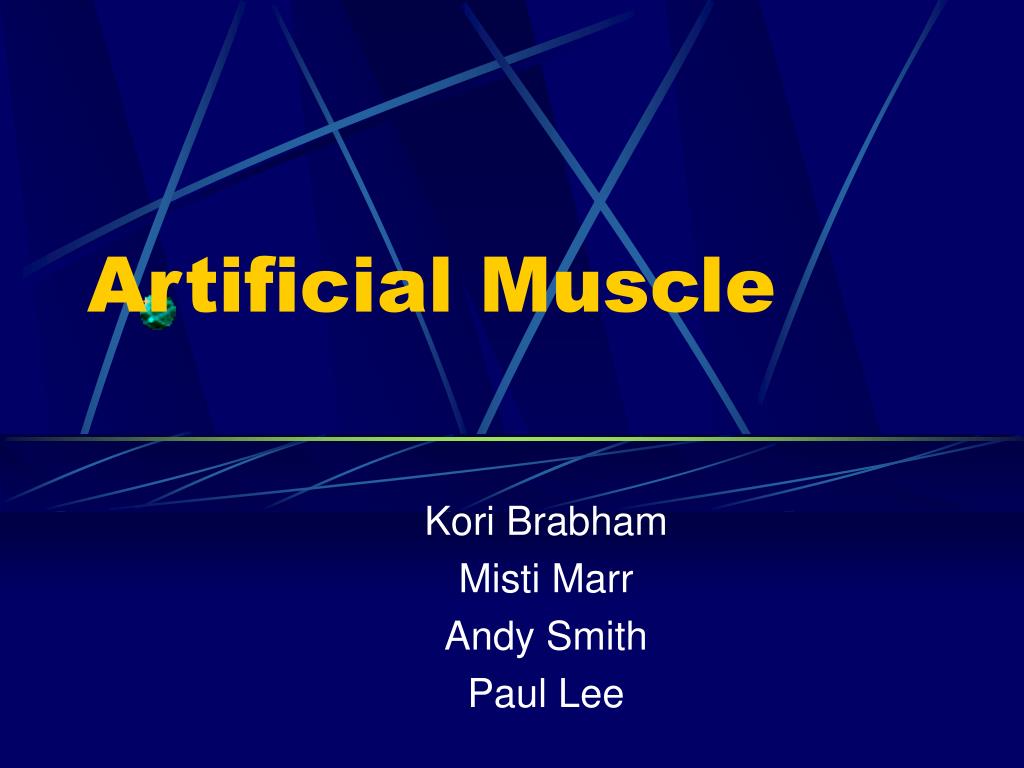 Artificial Muscle

Kori Brabham
Misti Marr
Andy Smith
Paul Lee